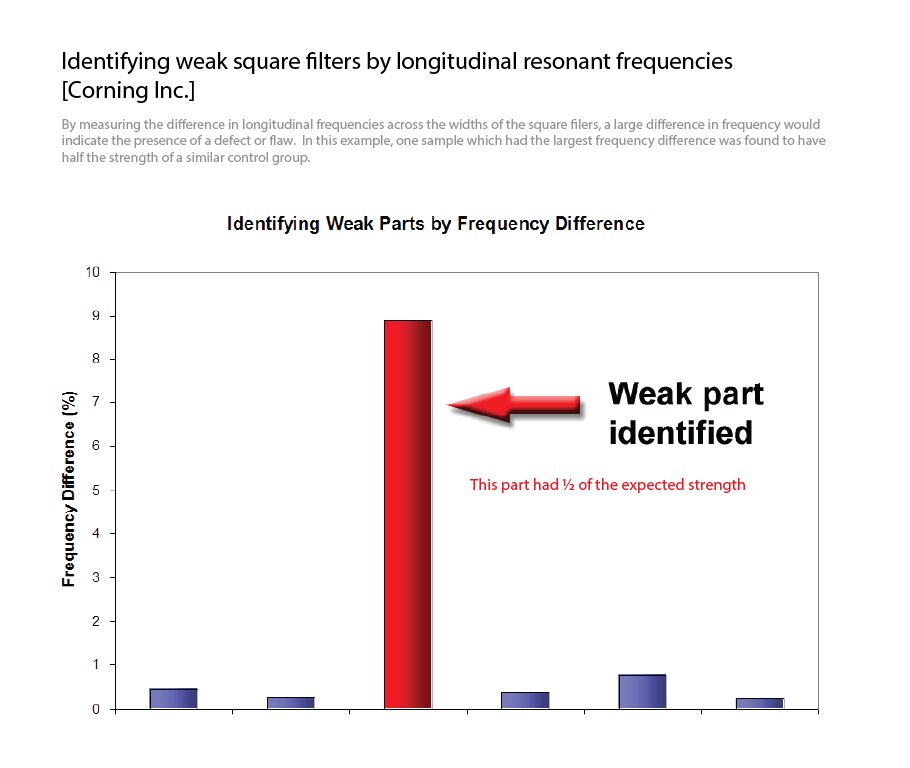 Identifying weak square filters by longitudinal resonant frequencies [Corning Inc.]

By measuring the difference in longitudinal frequencies across the widths of the square filers, a large difference in frequency would indicate the presence of a defect or flaw. In this example, one sample which had the largest frequency difference was found to have half the strength of a similar control group.

Identifying Weak Parts by Frequency Difference

Frequency Difference (%)

10
9
8
7
6
5
4
3
2
1
0

Weak part identified

This part had ½ of the expected strength